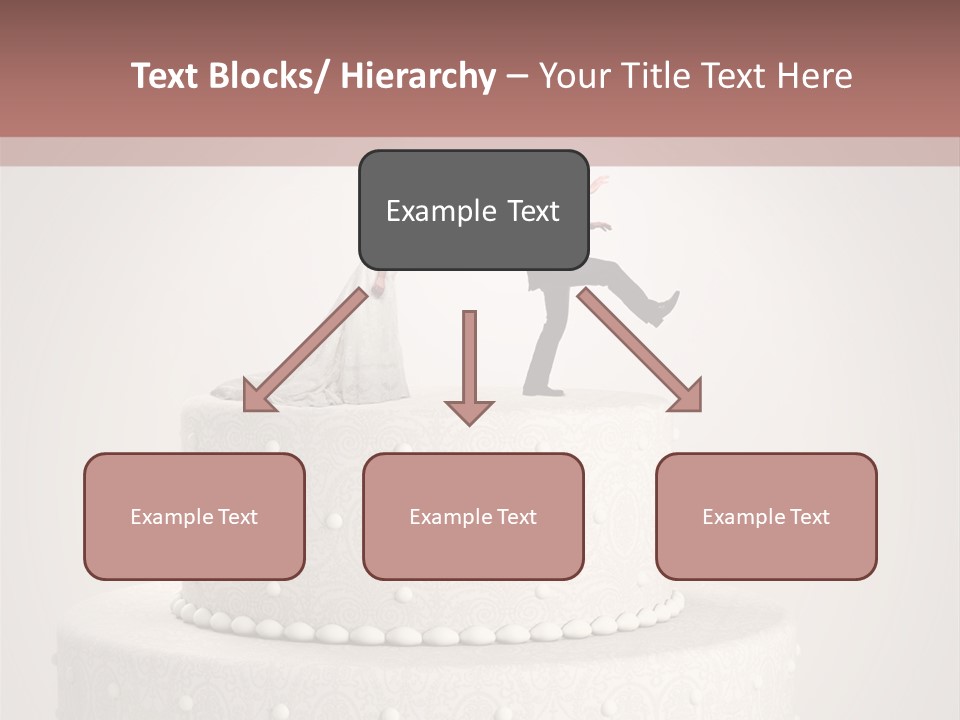 Text Blocks/ Hierarchy – Your Title Text Here

Example Text

Example Text

Example Text

Example Text